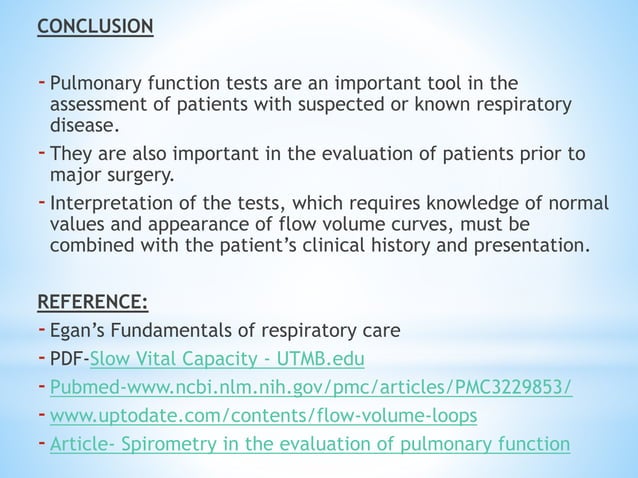 CONCLUSION

- Pulmonary function tests are an important tool in the assessment of patients with suspected or known respiratory disease.
- They are also important in the evaluation of patients prior to major surgery.
- Interpretation of the tests, which requires knowledge of normal values and appearance of flow volume curves, must be combined with the patient's clinical history and presentation.

REFERENCE:
- Egan's Fundamentals of respiratory care
- PDF-Slow Vital Capacity - UTMB.edu
- Pubmed-www.ncbi.nlm.nih.gov/pmc/articles/PMC3229853/
- www.uptodate.com/contents/flow-volume-loops
- Article- Spirometry in the evaluation of pulmonary function